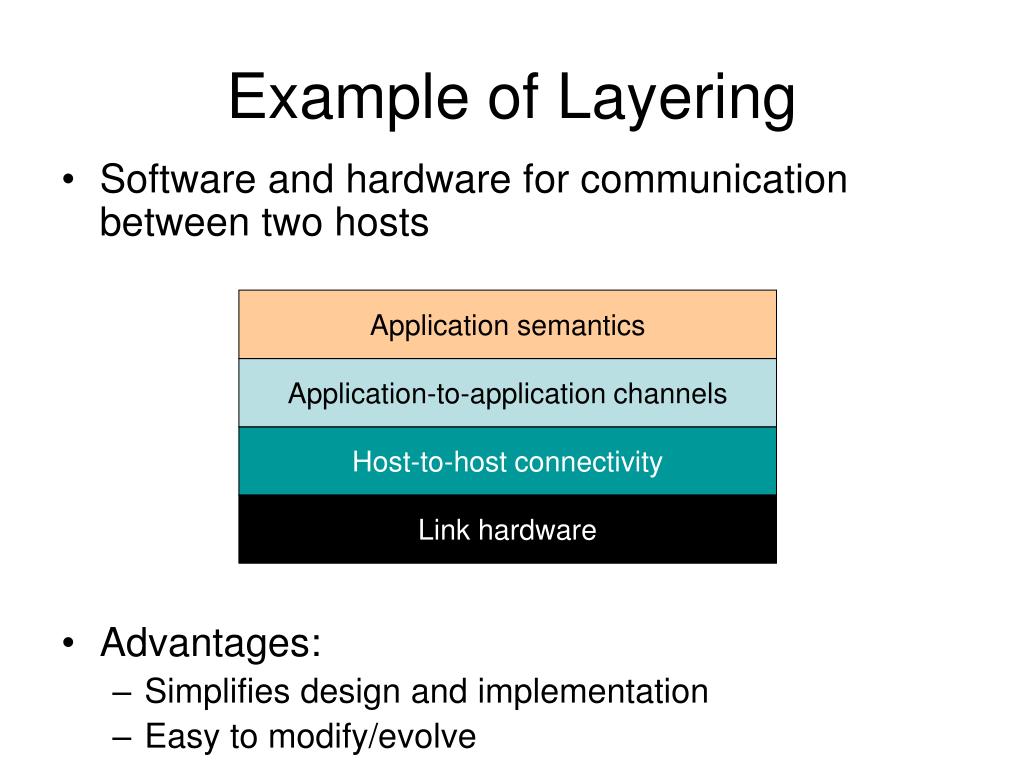 Example of Layering

• Software and hardware for communication between two hosts

Application semantics

Application-to-application channels

Host-to-host connectivity

Link hardware

• Advantages:
– Simplifies design and implementation
– Easy to modify/evolve